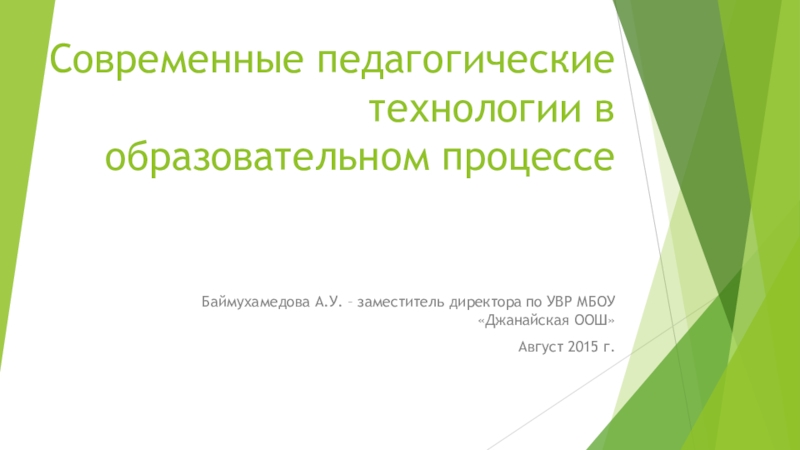 Современные педагогические технологии в образовательном процессе

Баймухамедова А.У. – заместитель директора по УВР МБОУ «Джанайская ООШ»

Август 2015 г.